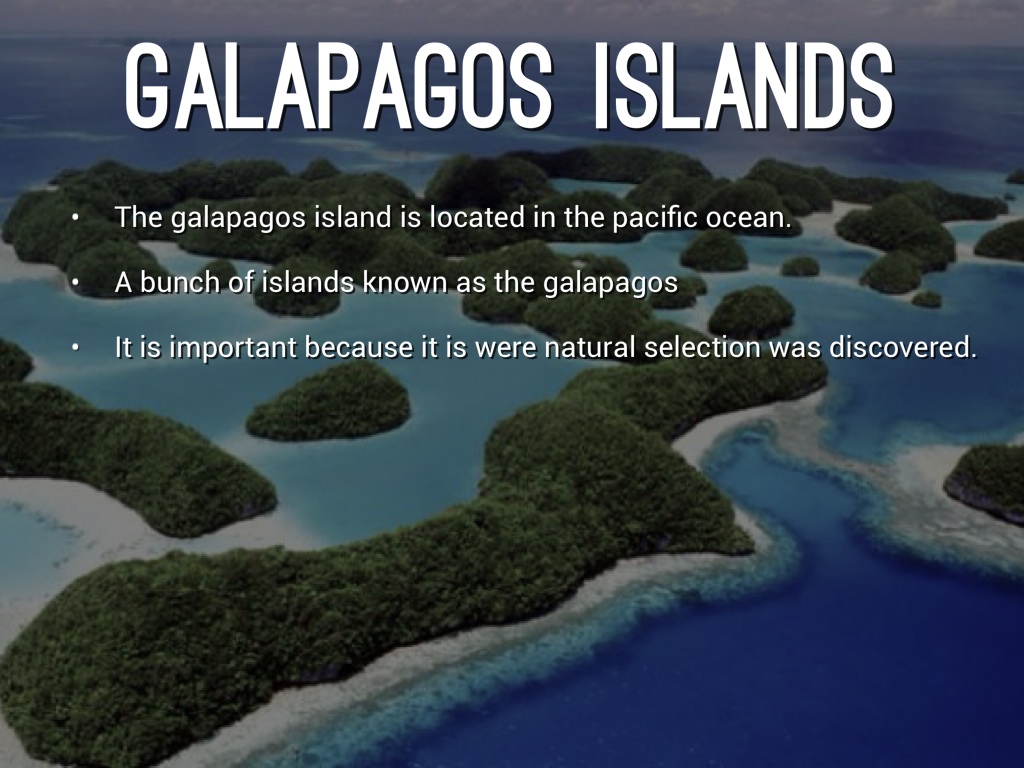 GALAPAGOS ISLANDS

• The galapagos island is located in the pacific ocean.

• A bunch of islands known as the galapagos

• It is important because it is were natural selection was discovered.